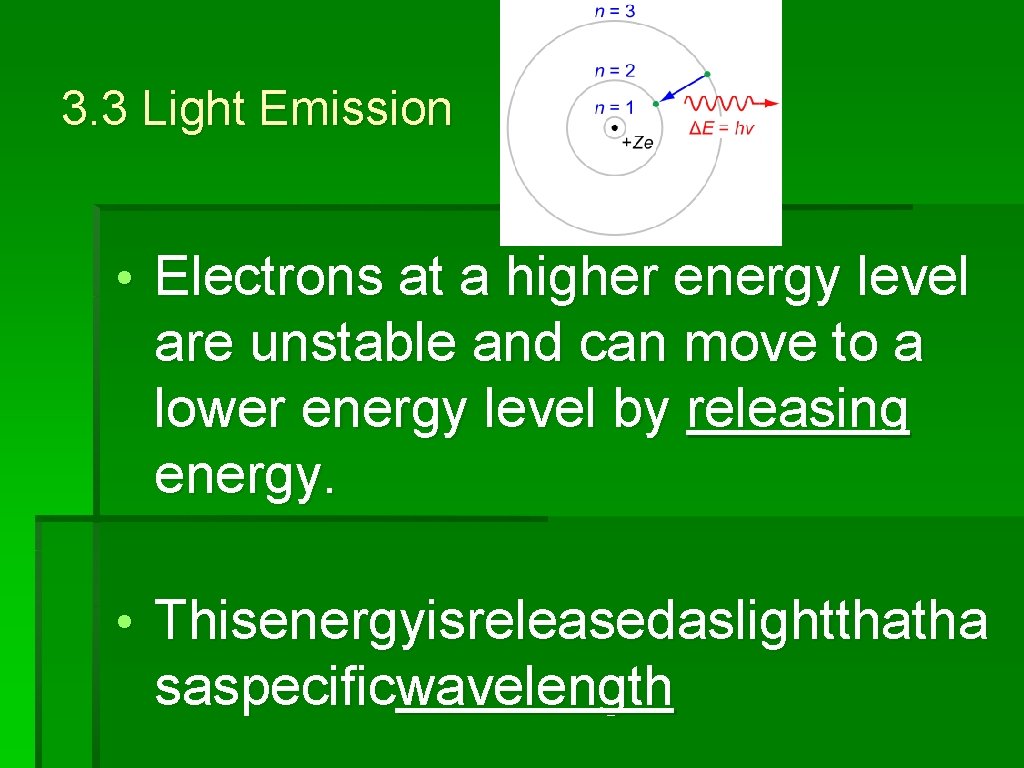 3.3 Light Emission

$n = 3$

$n = 2$

$n = 1$

$+Ze$

$\Delta E = hv$

• Electrons at a higher energy level are unstable and can move to a lower energy level by releasing energy.

• Thisenergyisreleasedaslightthatha saspecificwavelength